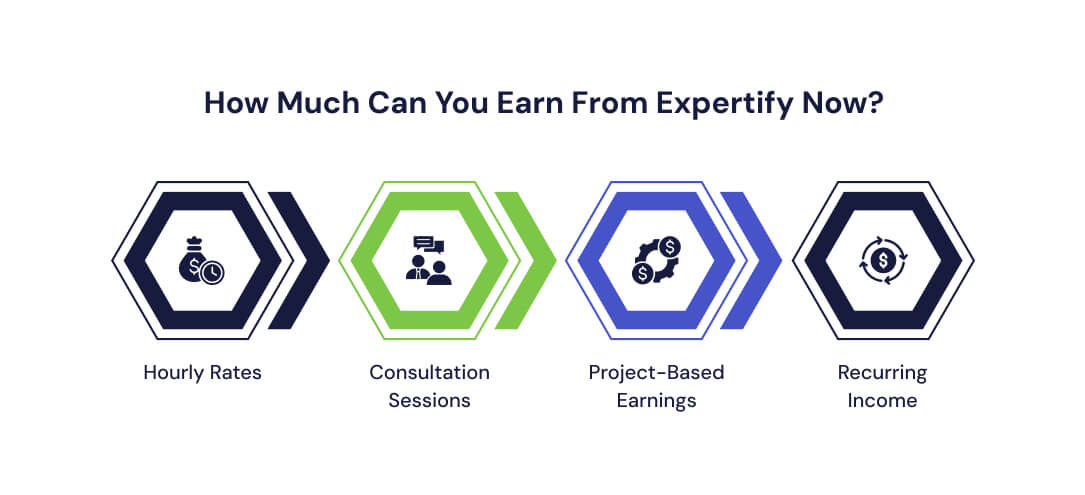 How Much Can You Earn From Expertify Now?

Hourly Rates

Consultation Sessions

Project-Based Earnings

Recurring Income